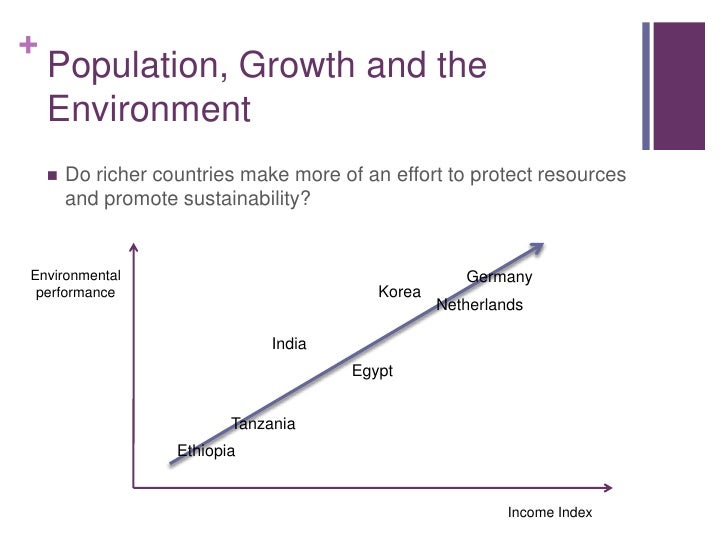 + Population, Growth and the Environment

■ Do richer countries make more of an effort to protect resources and promote sustainability?

Environmental performance

Germany
Korea
Netherlands
India
Egypt
Tanzania
Ethiopia

Income Index